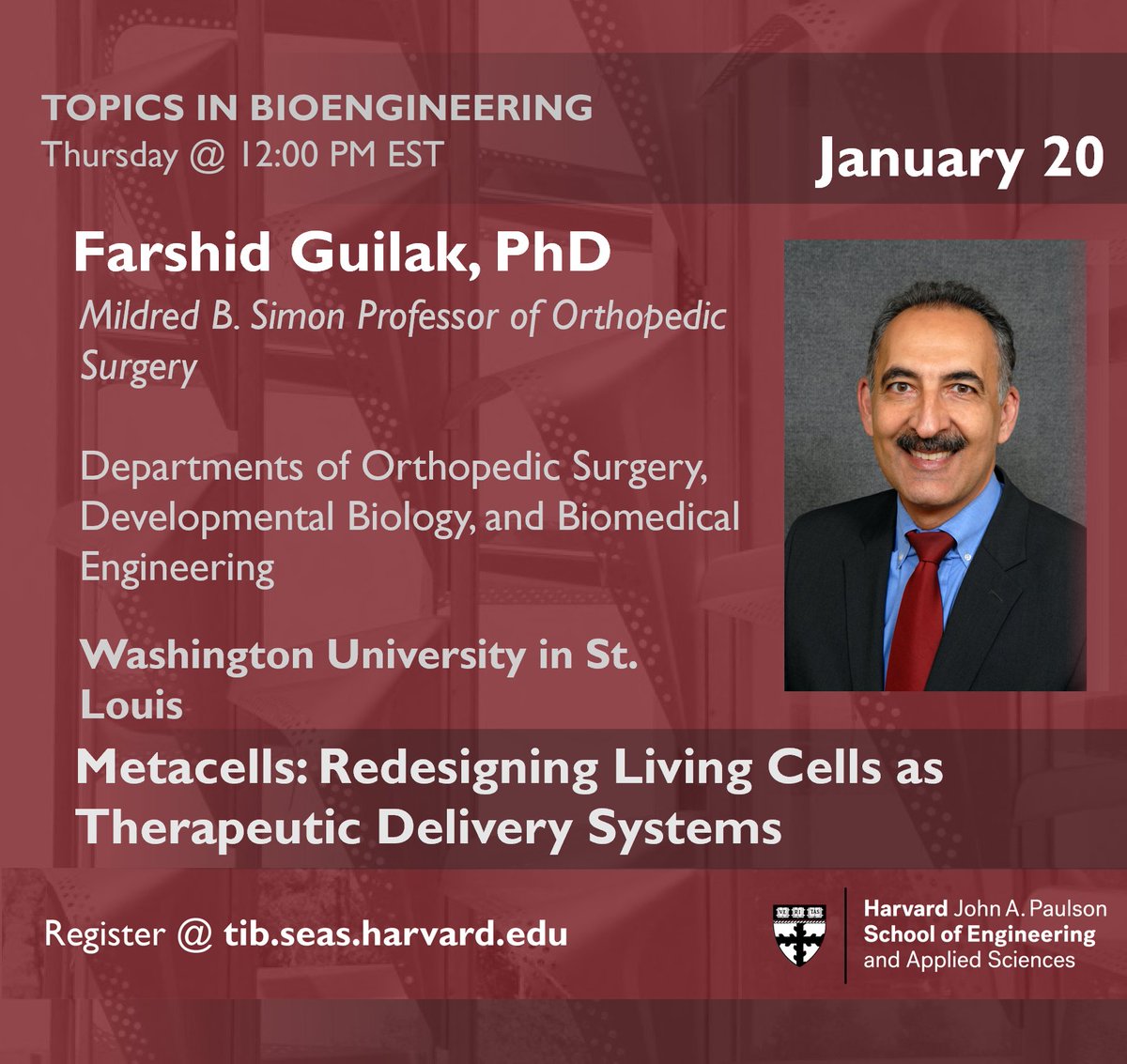 TOPICS IN BIOENGINEERING
Thursday @ 12:00 PM EST

January 20

Farshid Guilak, PhD

Mildred B. Simon Professor of Orthopedic Surgery

Departments of Orthopedic Surgery, Developmental Biology, and Biomedical Engineering

Washington University in St. Louis

Metacells: Redesigning Living Cells as Therapeutic Delivery Systems

Register @ tib.seas.harvard.edu

VE RI TAS

Harvard John A. Paulson School of Engineering and Applied Sciences